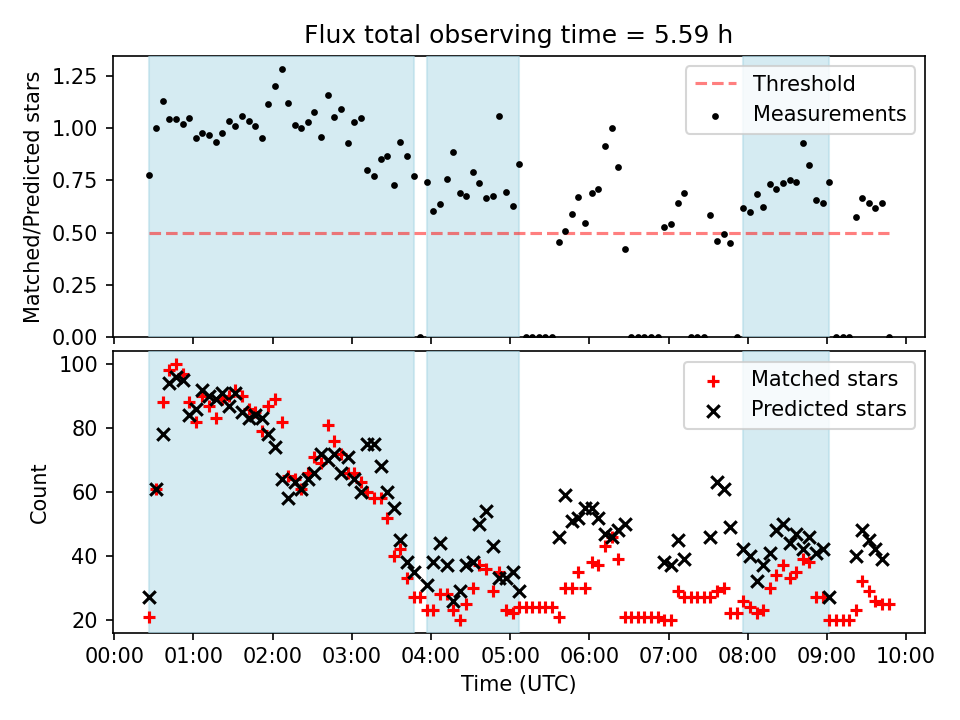 Flux total observing time = 5.59 h

Matched/Predicted stars

1.25
1.00
0.75
0.50
0.25
0.00

Threshold
Measurements

Count

100
80
60
40
20

Matched stars
Predicted stars

00:00 01:00 02:00 03:00 04:00 05:00 06:00 07:00 08:00 09:00 10:00
Time (UTC)